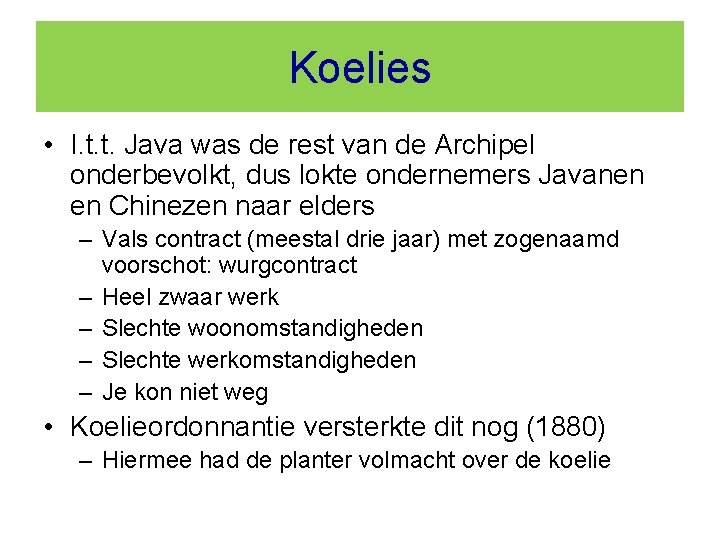 Koelies

• I.t.t. Java was de rest van de Archipel onderbevolkt, dus lokte ondernemers Javanen en Chinezen naar elders
– Vals contract (meestal drie jaar) met zogenaamd voorschot: wurgcontract
– Heel zwaar werk
– Slechte woonomstandigheden
– Slechte werkomstandigheden
– Je kon niet weg
• Koelieordonnantie versterkte dit nog (1880)
– Hiermee had de planter volmacht over de koelie